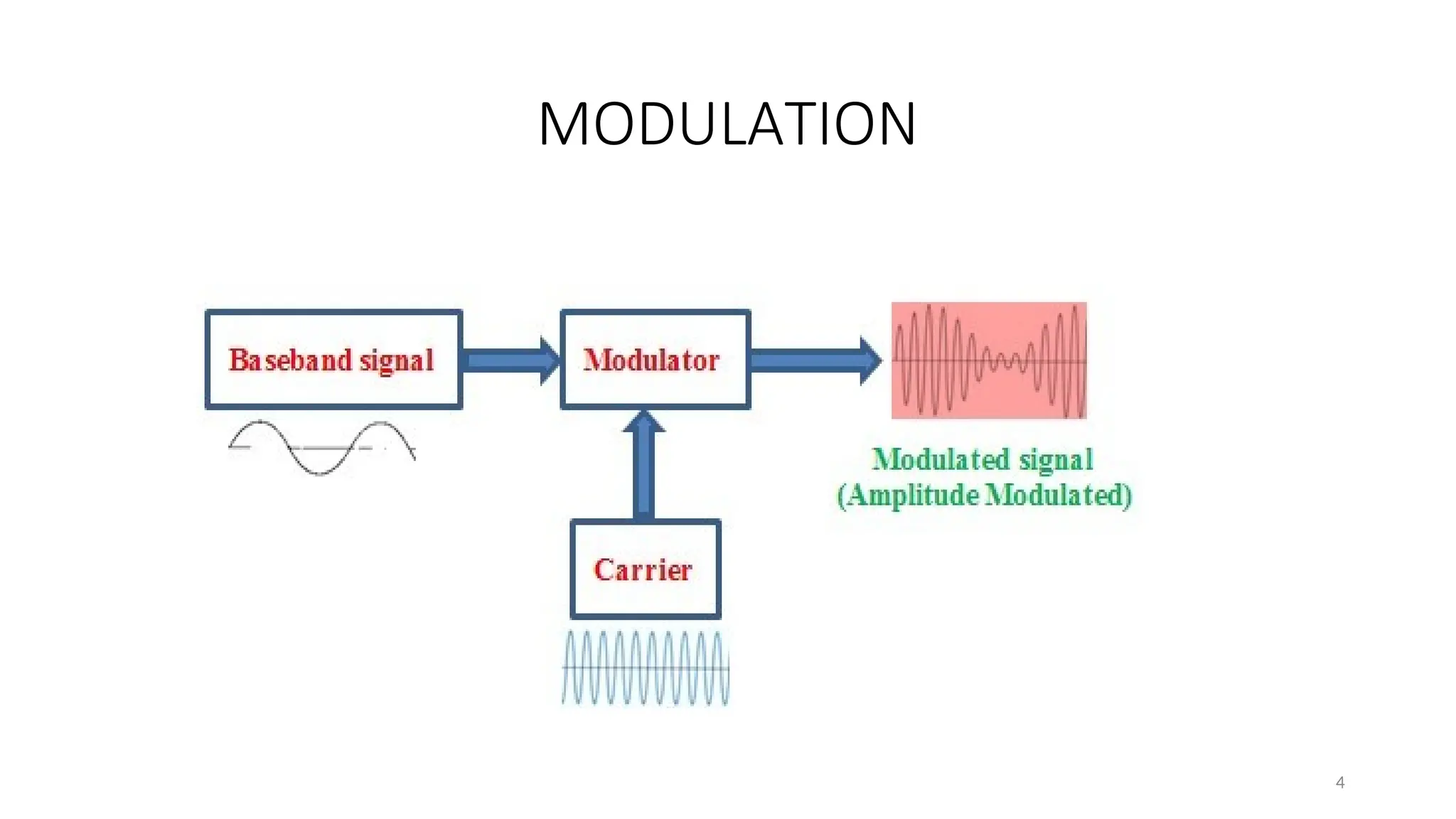 MODULATION

Baseband signal

Modulator

Modulated signal
(Amplitude Modulated)

Carrier

4